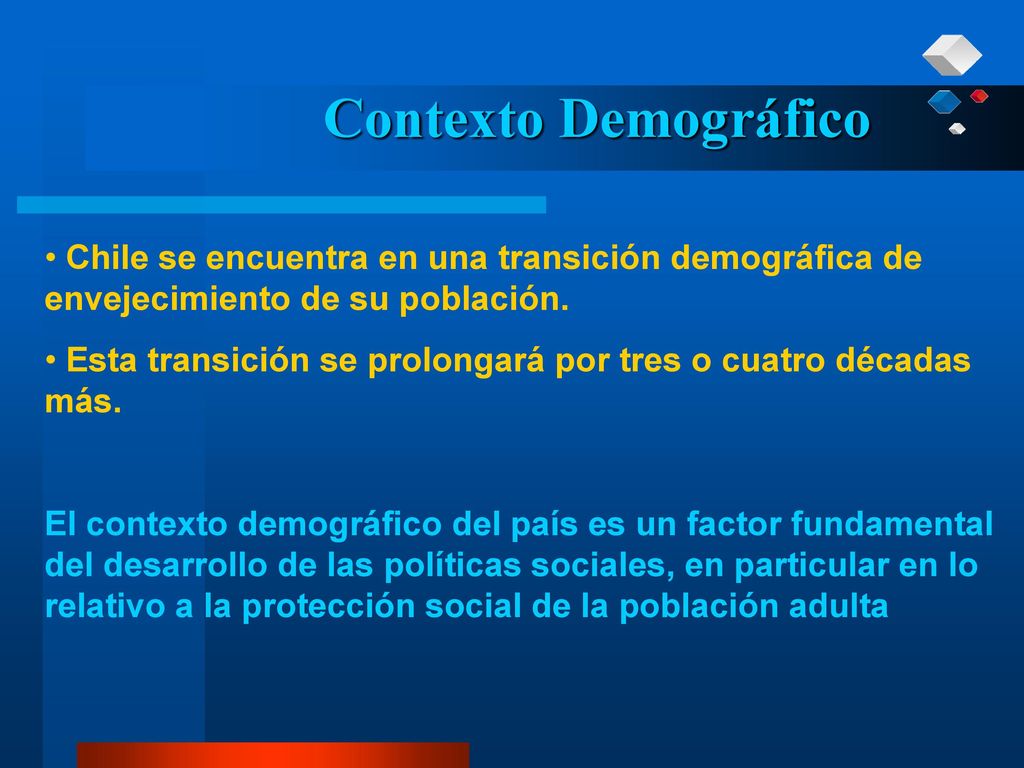 Contexto Demográfico

• Chile se encuentra en una transición demográfica de envejecimiento de su población.

• Esta transición se prolongará por tres o cuatro décadas más.

El contexto demográfico del país es un factor fundamental del desarrollo de las políticas sociales, en particular en lo relativo a la protección social de la población adulta